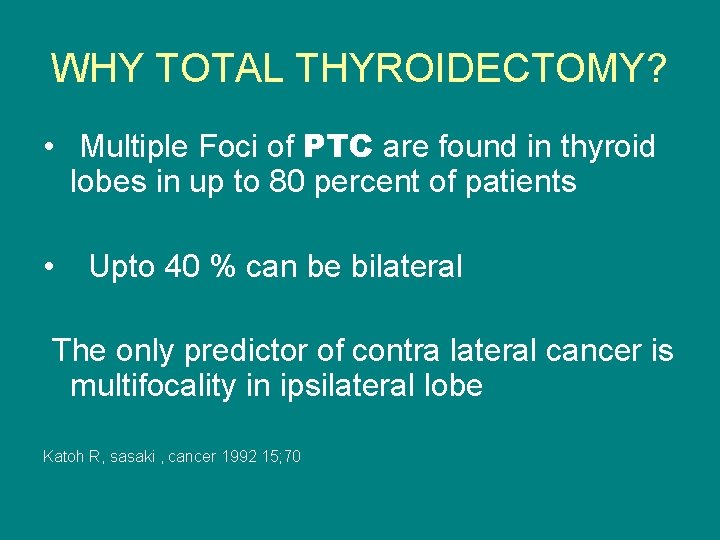 WHY TOTAL THYROIDECTOMY?

• Multiple Foci of PTC are found in thyroid lobes in up to 80 percent of patients

• Upto 40 % can be bilateral

The only predictor of contra lateral cancer is multifocality in ipsilateral lobe

Katoh R, sasaki , cancer 1992 15;70